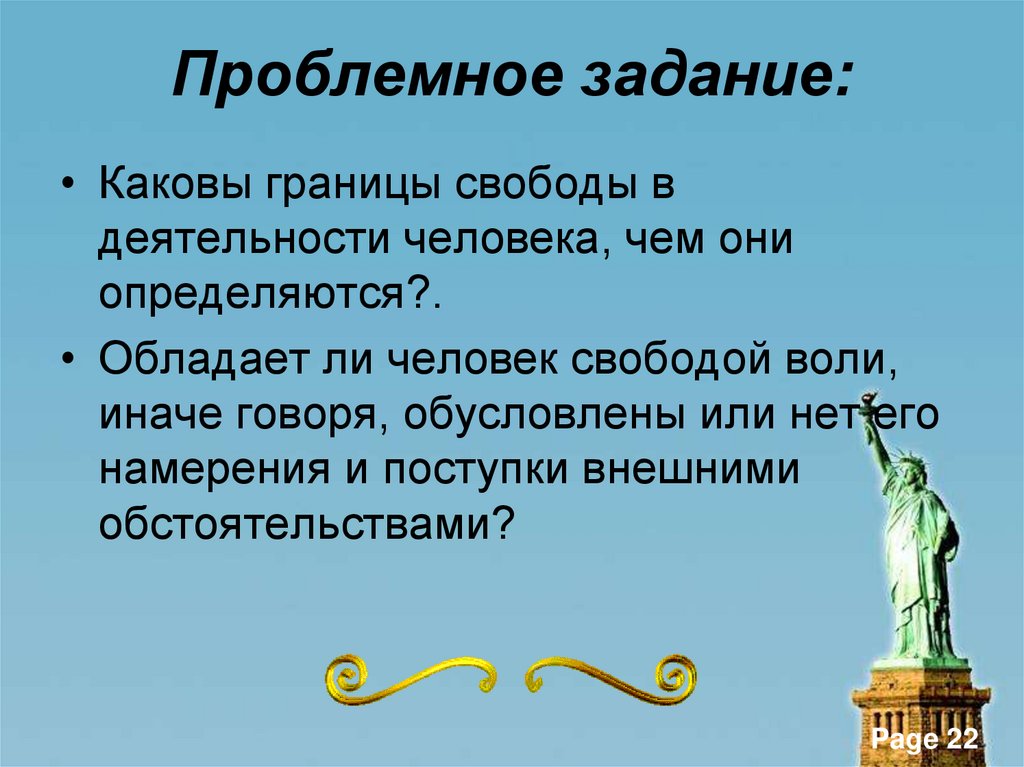 Проблемное задание:

• Каковы границы свободы в деятельности человека, чем они определяются?.

• Обладает ли человек свободой воли, иначе говоря, обусловлены или нет его намерения и поступки внешними обстоятельствами?

Page 22